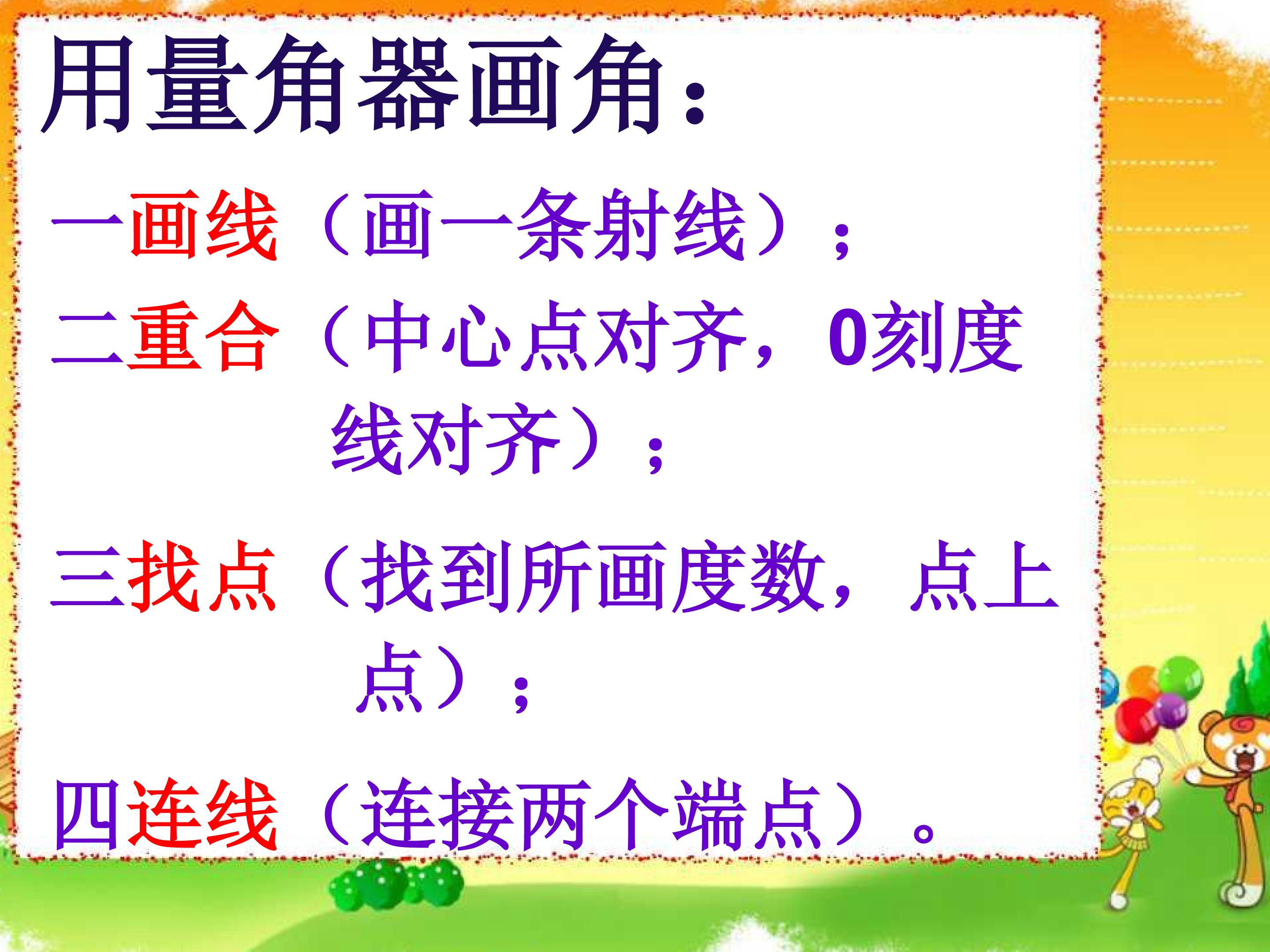 用量角器画角：

一画线（画一条射线）；

二重合（中心点对齐，0刻度线对齐）；

三找点（找到所画度数，点上点）；

四连线（连接两个端点）。